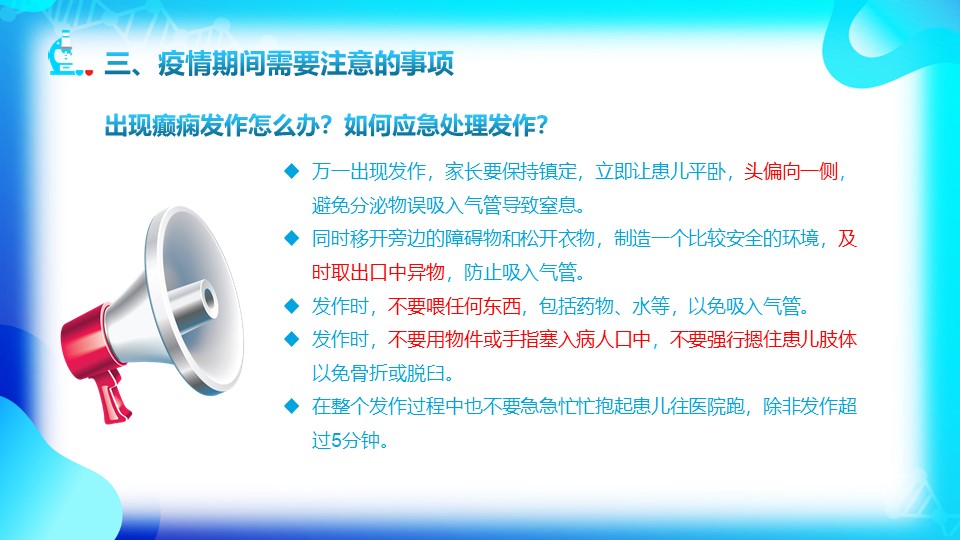 三、疫情期间需要注意的事项

出现癫痫发作怎么办？如何应急处理发作？

◆ 万一出现发作，家长要保持镇定，立即让患儿平卧，头偏向一侧，避免分泌物误吸入气管导致窒息。

◆ 同时移开旁边的障碍物和松开衣物，制造一个比较安全的环境，及时取出口中异物，防止吸入气管。

◆ 发作时，不要喂任何东西，包括药物、水等，以免吸入气管。

◆ 发作时，不要用物件或手指塞入病人口中，不要强行摁住患儿肢体以免骨折或脱臼。

◆ 在整个发作过程中也不要急急忙忙抱起患儿往医院跑，除非发作超过5分钟。